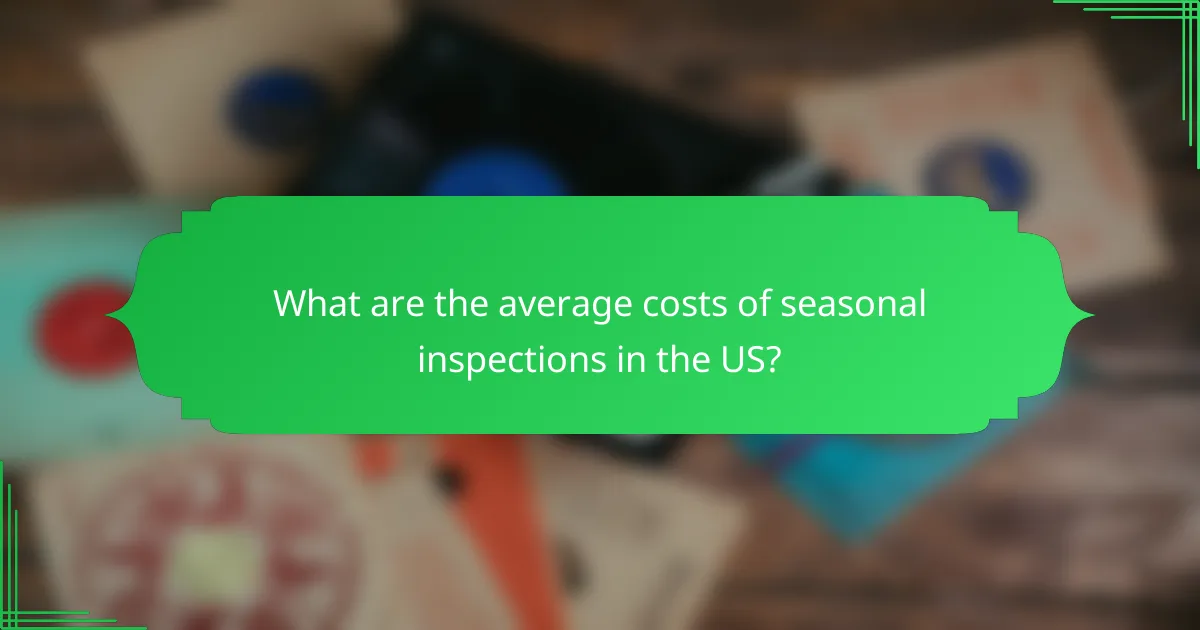 What are the average costs of seasonal inspections in the US?